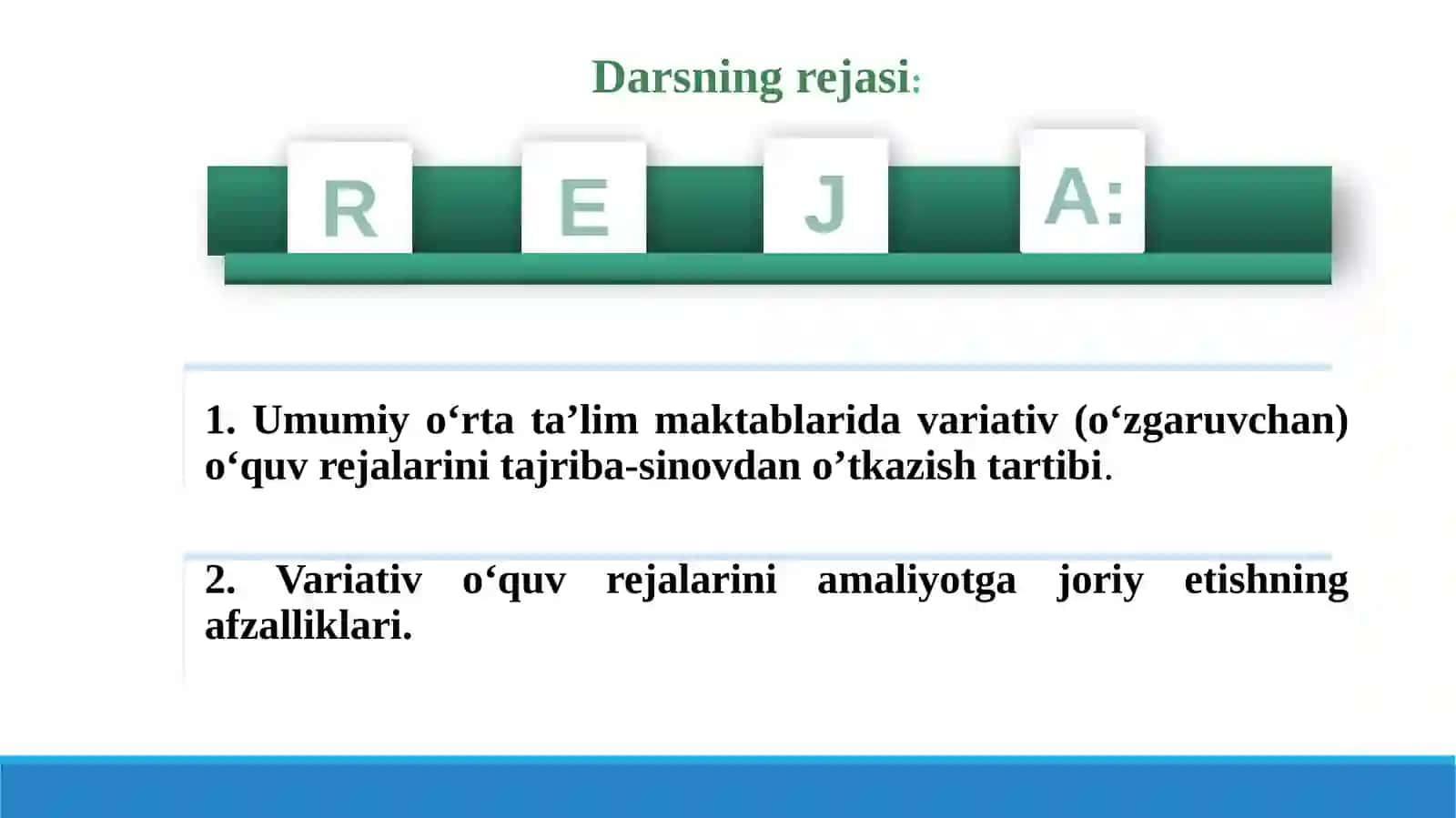 Darsning rejasi:

R E J A:

1. Umumiy o‘rta ta’lim maktablarida variativ (o‘zgaruvchan) o‘quv rejalarini tajriba-sinovdan o’tkazish tartibi.

2. Variativ o‘quv rejalarini amaliyotga joriy etishning afzalliklari.